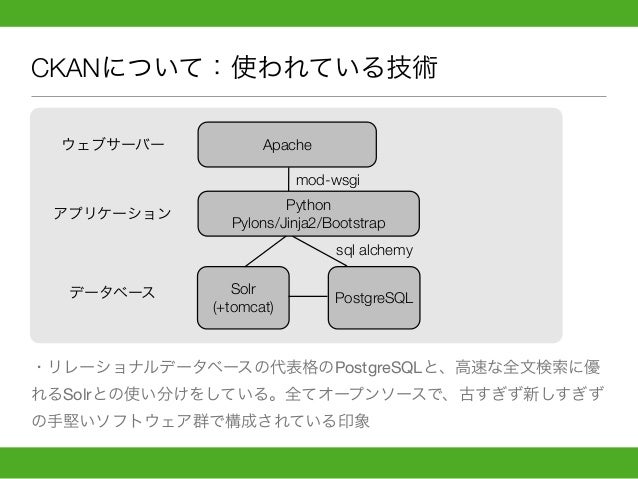 CKANについて：使われている技術

ウェブサーバー

Apache

mod-wsgi

アプリケーション

Python
Pylons/Jinja2/Bootstrap

sql alchemy

データベース

Solr
(+tomcat)

PostgreSQL

・リレーショナルデータベースの代表格のPostgreSQLと、高速な全文検索に優れるSolrとの使い分けをしている。全てオープンソースで、古すぎず新しすぎずの手堅いソフトウェア群で構成されている印象